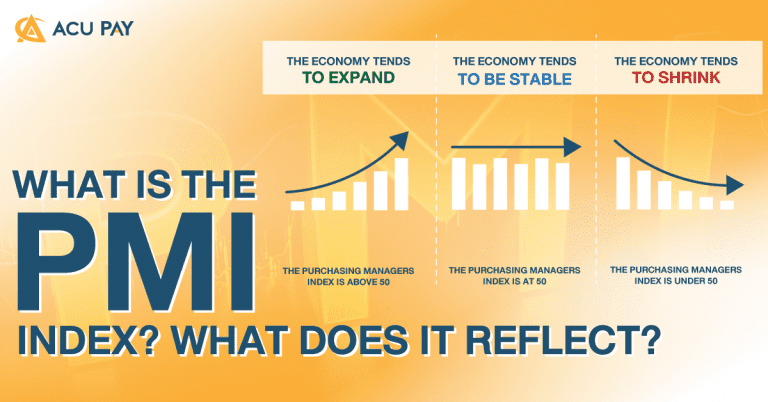 ACU PAY

THE ECONOMY TENDS TO EXPAND

THE ECONOMY TENDS TO BE STABLE

THE ECONOMY TENDS TO SHRINK

WHAT IS THE PMI INDEX? WHAT DOES IT REFLECT?

THE PURCHASING MANAGERS INDEX IS ABOVE 50

THE PURCHASING MANAGERS INDEX IS AT 50

THE PURCHASING MANAGERS INDEX IS UNDER 50